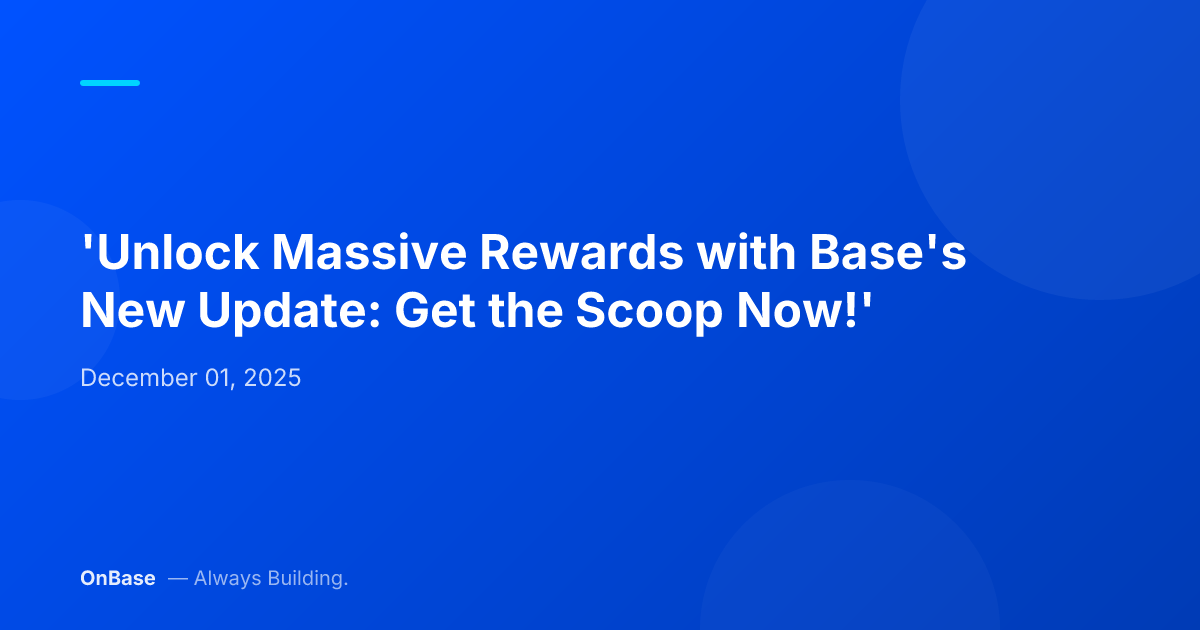 'Unlock Massive Rewards with Base's New Update: Get the Scoop Now!'

December 01, 2025

OnBase — Always Building.